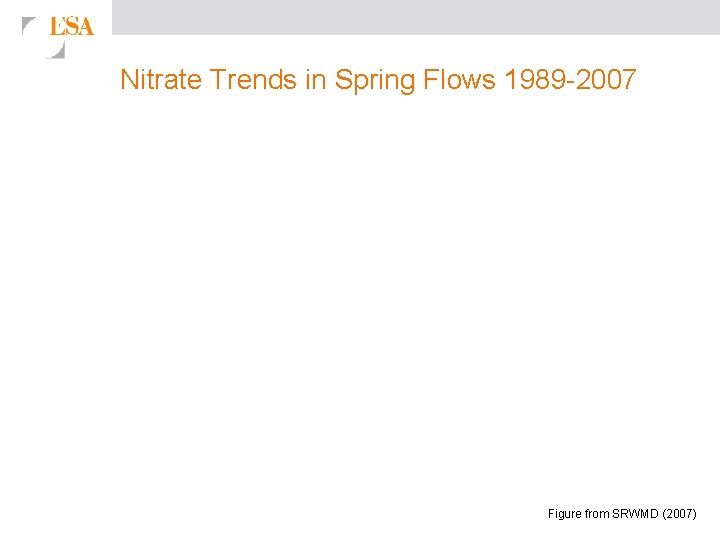 ESA

Nitrate Trends in Spring Flows 1989-2007

Figure from SRWMD (2007)